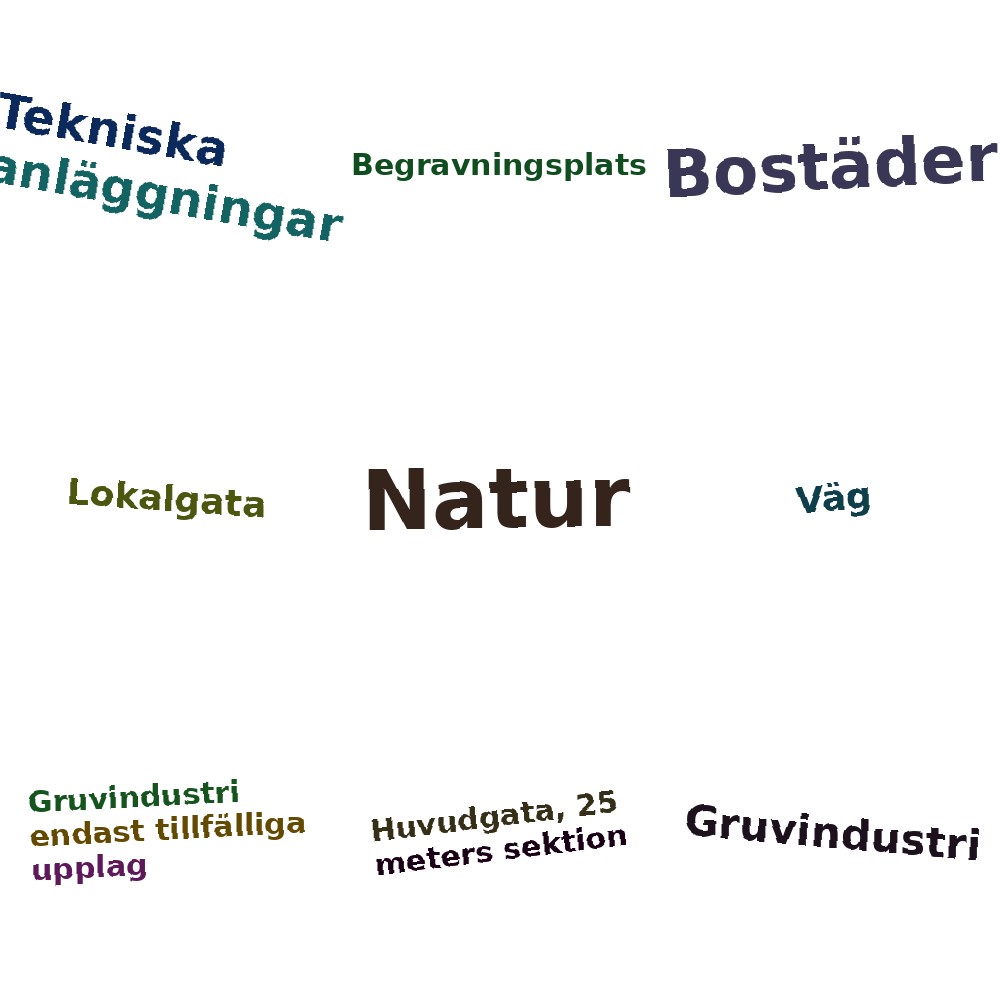 Tekniska anläggningar

Begravningsplats

Bostäder

Lokalgata

Natur

Väg

Gruvindustri endast tillfälliga upplag

Huvudgata, 25 meters sektion

Gruvindustri